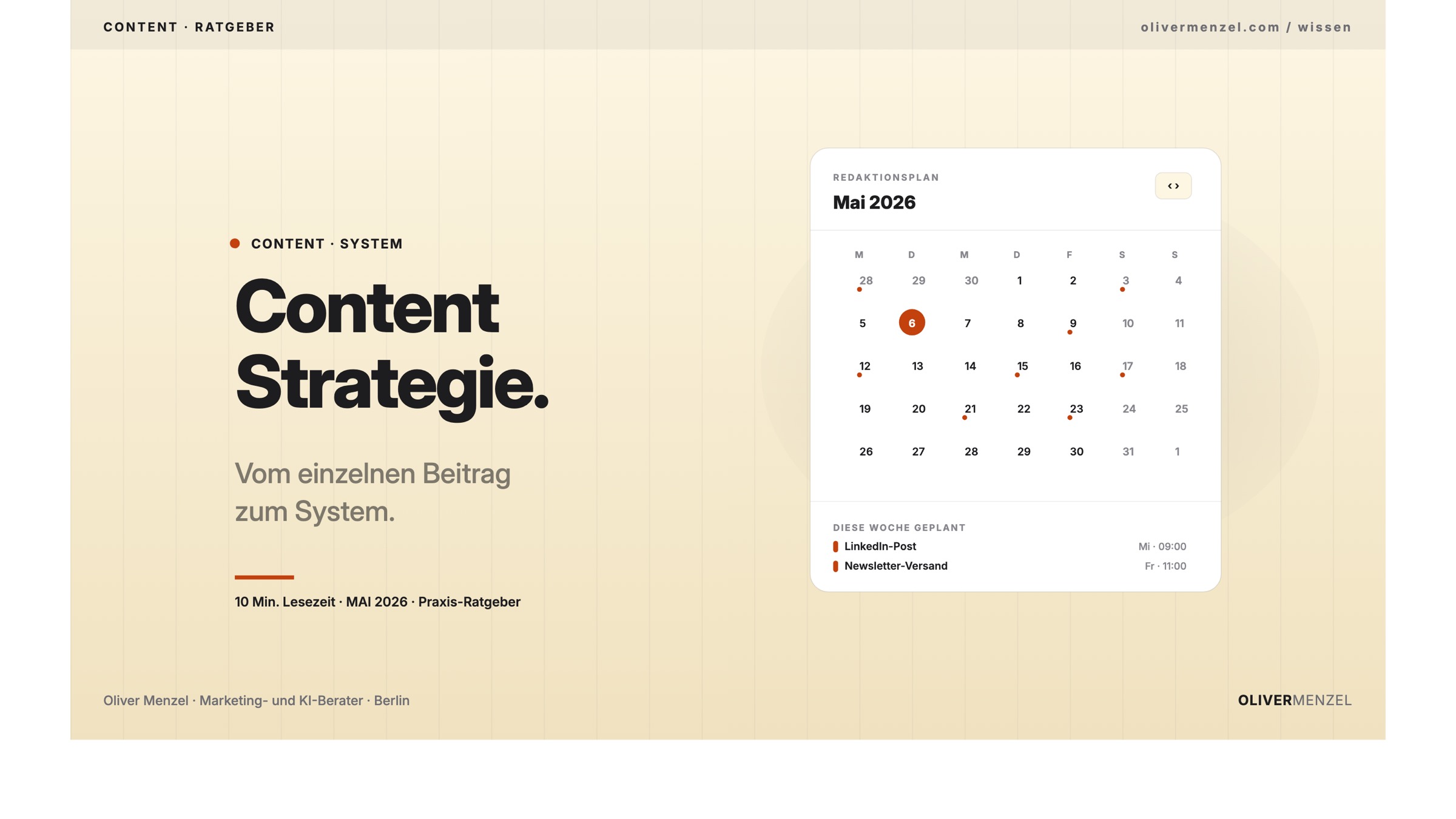 CONTENT · RATGEBER

olivermenzel.com / wissen

CONTENT · SYSTEM

Content Strategie.

Vom einzelnen Beitrag zum System.

10 Min. Lesezeit · MAI 2026 · Praxis-Ratgeber

REDAKTIONSPLAN

Mai 2026

‹ ›

| M | D | M | D | F | S | S |
|---|---|---|---|---|---|---|
| 28 | 29 | 30 | 1 | 2 | 3 | 4 |
| 5 | 6 | 7 | 8 | 9 | 10 | 11 |
| 12 | 13 | 14 | 15 | 16 | 17 | 18 |
| 19 | 20 | 21 | 22 | 23 | 24 | 25 |
| 26 | 27 | 28 | 29 | 30 | 31 | 1 |

DIESE WOCHE GEPLANT

LinkedIn-Post Mi · 09:00

Newsletter-Versand Fr · 11:00

Oliver Menzel · Marketing- und KI-Berater · Berlin

OLIVERMENZEL